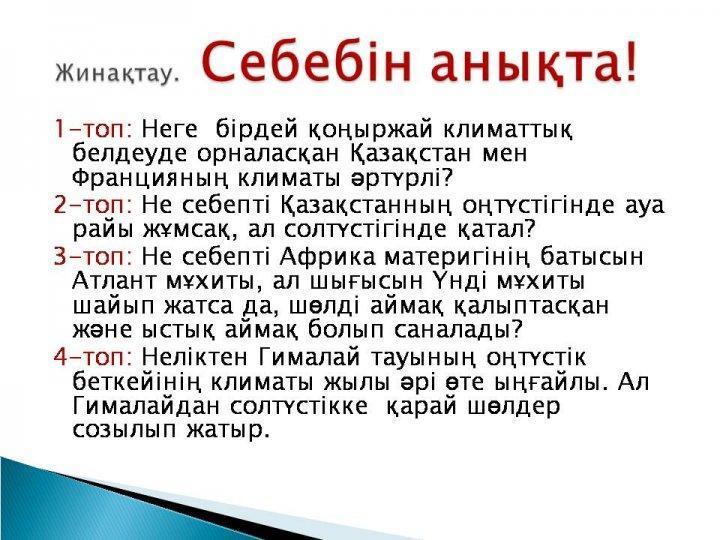 Жинақтау. Себебін анықта!

1-топ: Неге бірдей қоңыржай климаттық белдеуде орналасқан Қазақстан мен Францияның климаты әртүрлі?

2-топ: Не себепті Қазақстанның оңтүстігінде ауа райы жұмсақ, ал солтүстігінде қатал?

3-топ: Не себепті Африка материгінің батысын Атлант мұхиты, ал шығысын Үнді мұхиты шайып жатса да, шөлді аймақ қалыптасқан және ыстық аймақ болып саналады?

4-топ: Неліктен Гималай тауының оңтүстік беткейінің климаты жылы әрі өте ыңғайлы. Ал Гималайдан солтүстікке қарай шөлдер созылып жатыр.